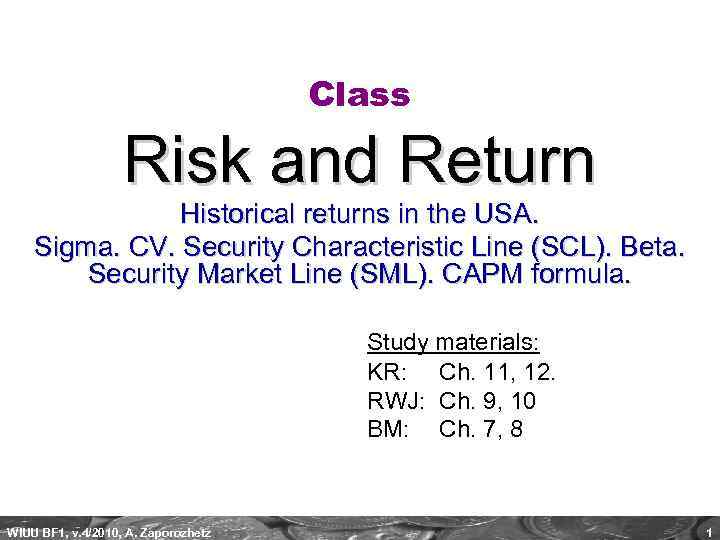 Class

Risk and Return

Historical returns in the USA.
Sigma. CV. Security Characteristic Line (SCL). Beta. Security Market Line (SML). CAPM formula.

Study materials:
KR: Ch. 11, 12.
RWJ: Ch. 9, 10
BM: Ch. 7, 8

WIUU BF1, v.4/2010, A. Zaporozhetz

1